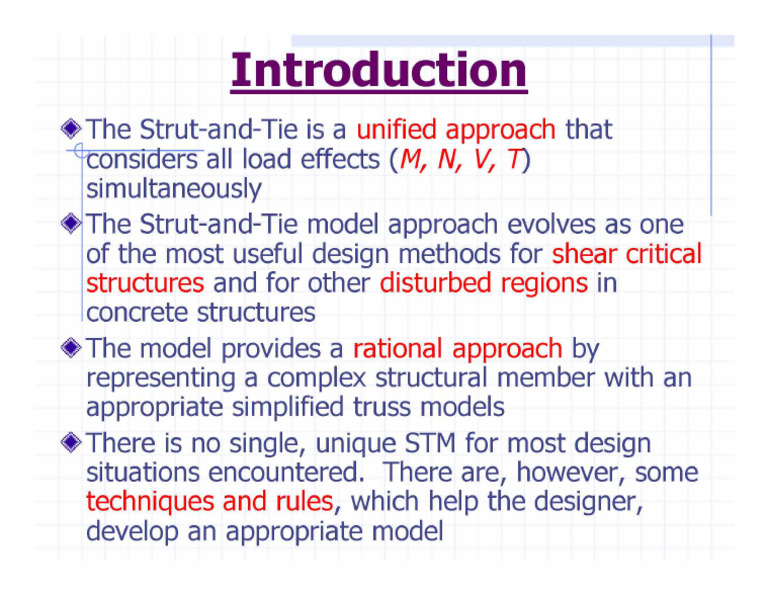 Introduction

The Strut-and-Tie is a unified approach that considers all load effects (M, N, V, T) simultaneously

The Strut-and-Tie model approach evolves as one of the most useful design methods for shear critical structures and for other disturbed regions in concrete structures

The model provides a rational approach by representing a complex structural member with an appropriate simplified truss models

There is no single, unique STM for most design situations encountered. There are, however, some techniques and rules, which help the designer, develop an appropriate model